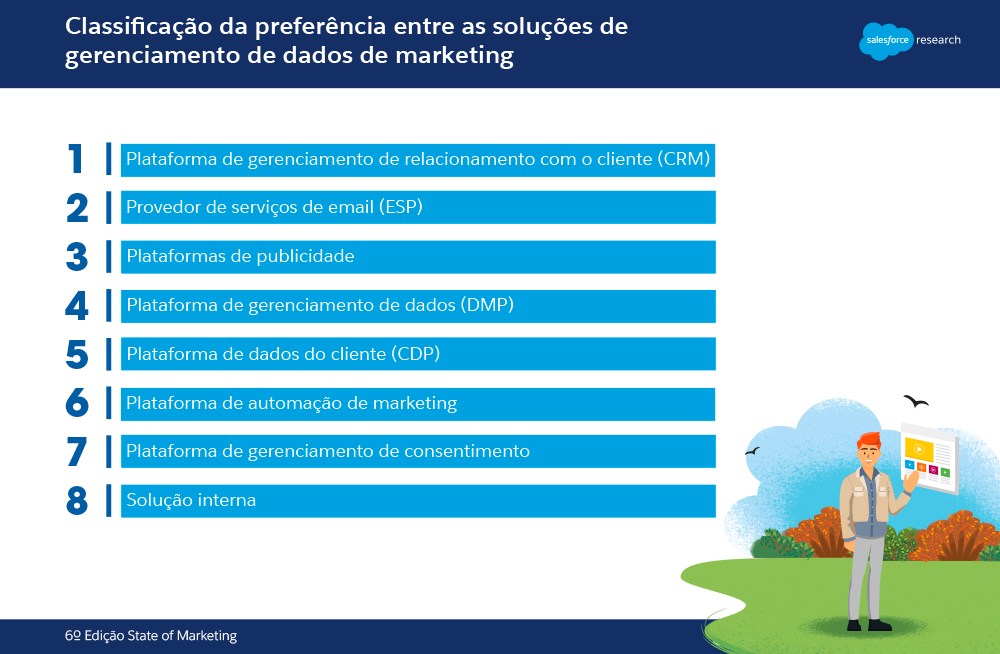 Classificação da preferência entre as soluções de gerenciamento de dados de marketing

salesforce research

1 Plataforma de gerenciamento de relacionamento com o cliente (CRM)

2 Provedor de serviços de email (ESP)

3 Plataformas de publicidade

4 Plataforma de gerenciamento de dados (DMP)

5 Plataforma de dados do cliente (CDP)

6 Plataforma de automação de marketing

7 Plataforma de gerenciamento de consentimento

8 Solução interna

6º Edição State of Marketing